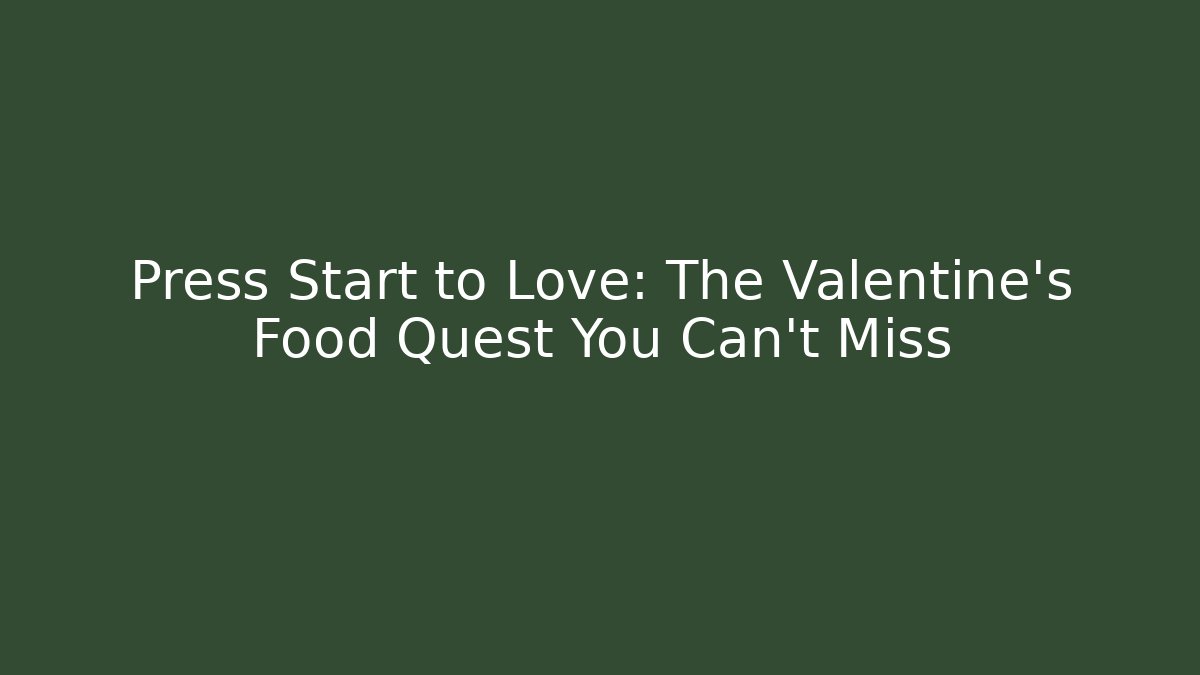 Press Start to Love: The Valentine's Food Quest You Can't Miss